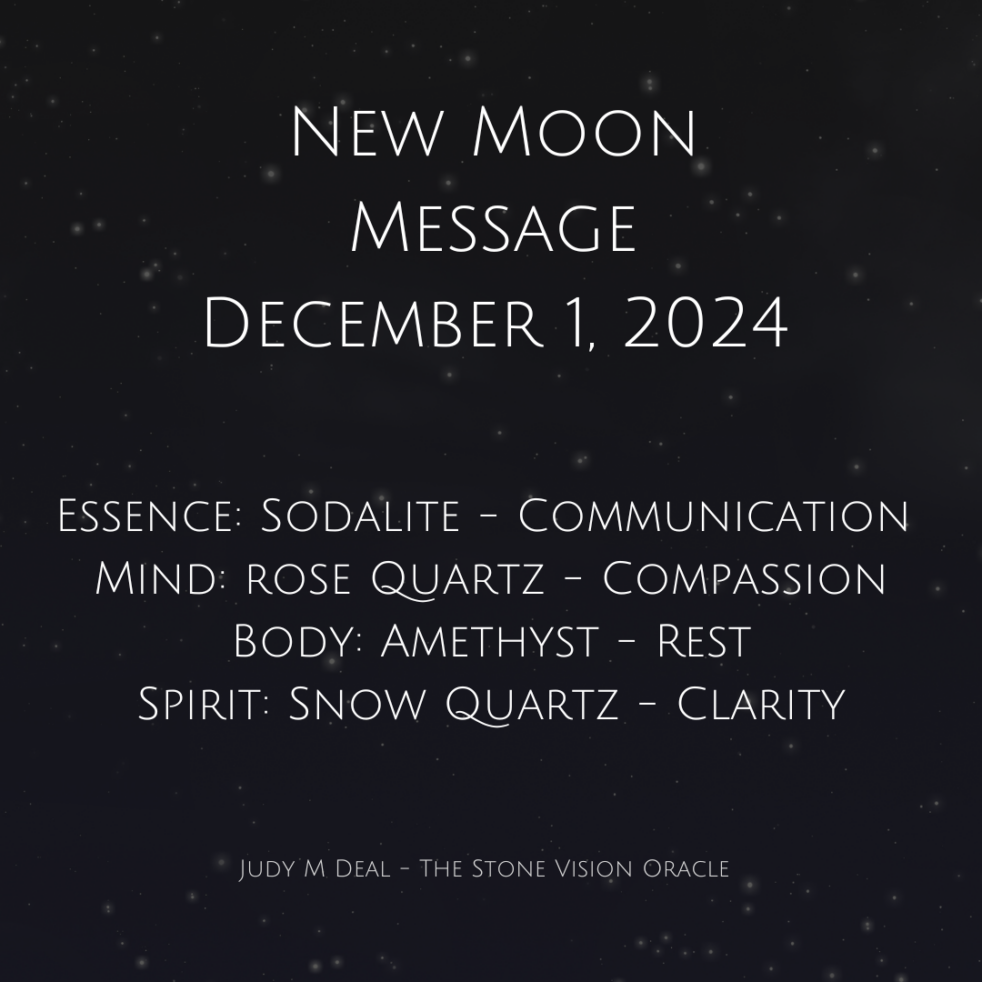 New Moon
Message
December 1, 2024

Essence: Sodalite - Communication
Mind: rose Quartz - Compassion
Body: Amethyst - Rest
Spirit: Snow Quartz - Clarity

Judy M Deal - The Stone Vision Oracle